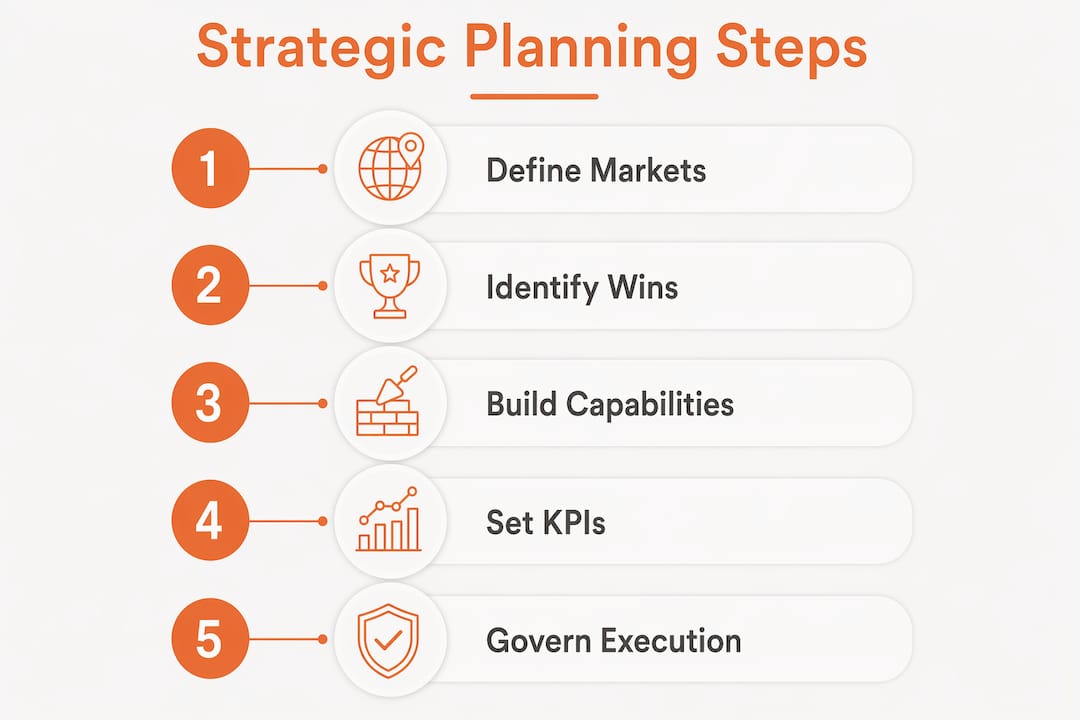 Strategic Planning Steps

1 Define Markets

2 Identify Wins

3 Build Capabilities

4 Set KPIs

5 Govern Execution